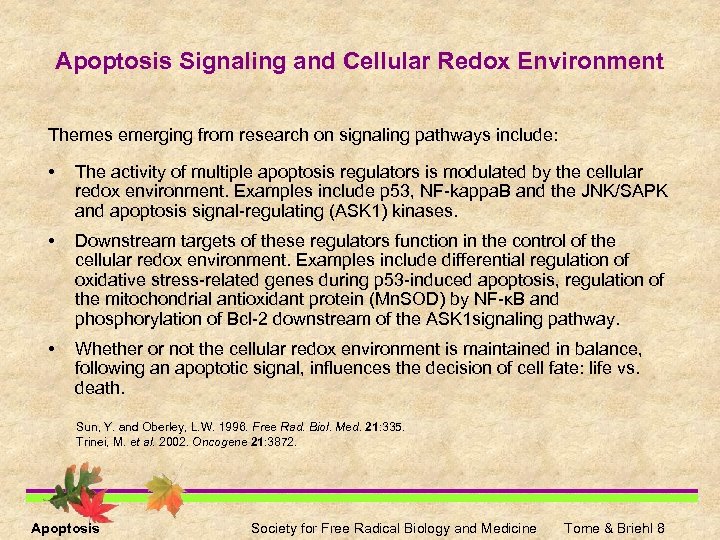 Apoptosis Signaling and Cellular Redox Environment

Themes emerging from research on signaling pathways include:

• The activity of multiple apoptosis regulators is modulated by the cellular redox environment. Examples include p53, NF-kappaB and the JNK/SAPK and apoptosis signal-regulating (ASK1) kinases.

• Downstream targets of these regulators function in the control of the cellular redox environment. Examples include differential regulation of oxidative stress-related genes during p53-induced apoptosis, regulation of the mitochondrial antioxidant protein (MnSOD) by NF-κB and phosphorylation of Bcl-2 downstream of the ASK1signaling pathway.

• Whether or not the cellular redox environment is maintained in balance, following an apoptotic signal, influences the decision of cell fate: life vs. death.

Sun, Y. and Oberley, L.W. 1996. Free Rad. Biol. Med. 21:335.
Trinei, M. et al. 2002. Oncogene 21:3872.

Apoptosis Society for Free Radical Biology and Medicine Tome & Briehl 8